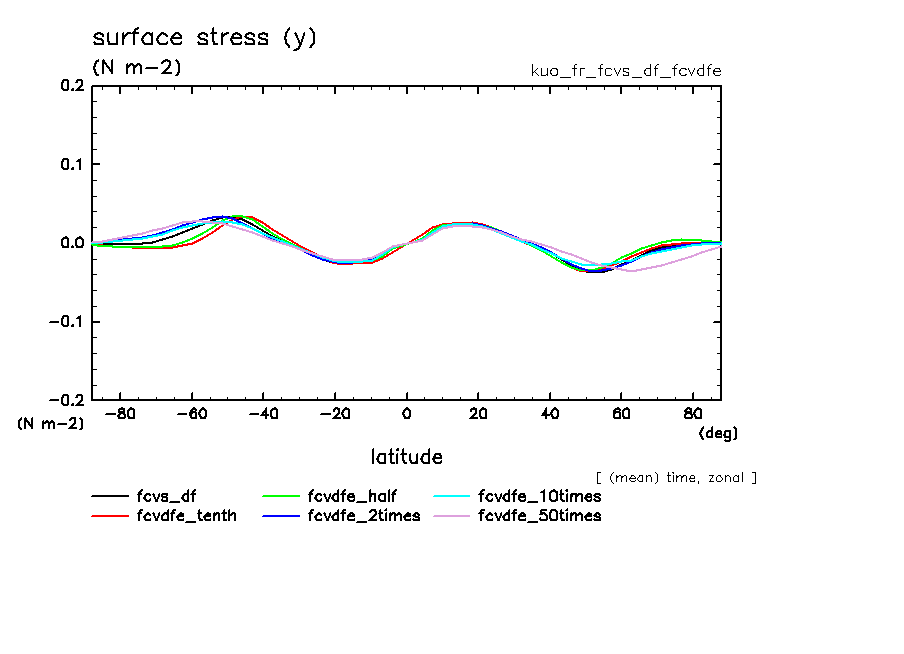 surface stress (y)
(N m−2)
kuo_fr_fcvs_df_fcvdfe

0.2
0.1
0.0
−0.1
−0.2
(N m−2)

−80 −60 −40 −20 0 20 40 60 80
(deg)

latitude

[ (mean) time, zonal ]

fcvs_df
fcvdfe_tenth
fcvdfe_half
fcvdfe_2times
fcvdfe_10times
fcvdfe_50times